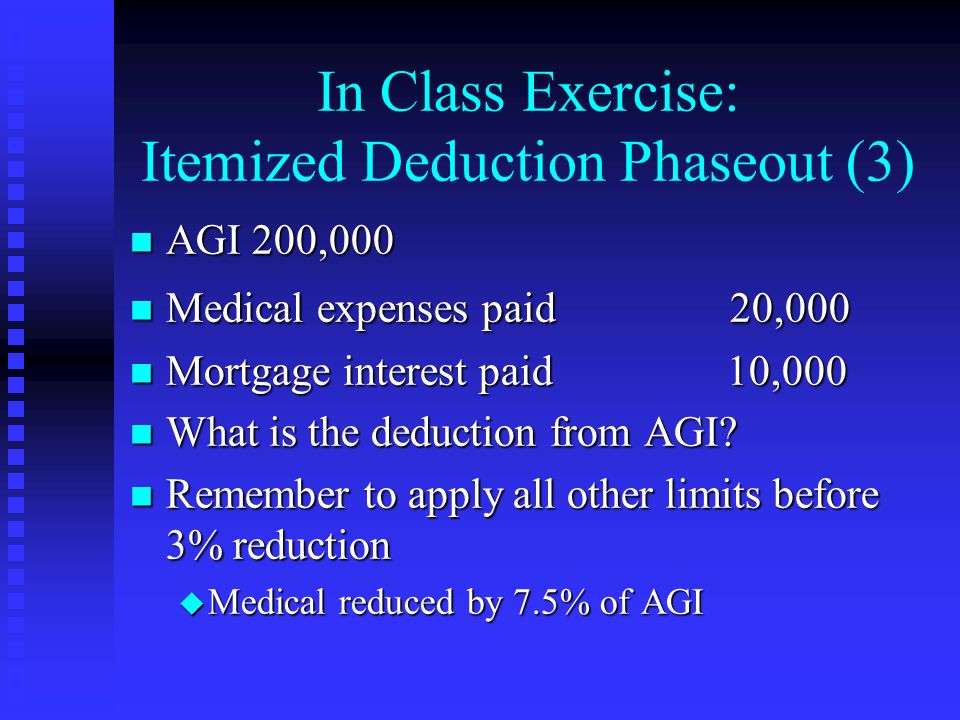 In Class Exercise:
Itemized Deduction Phaseout (3)

AGI 200,000

Medical expenses paid 20,000

Mortgage interest paid 10,000

What is the deduction from AGI?

Remember to apply all other limits before 3% reduction

Medical reduced by 7.5% of AGI